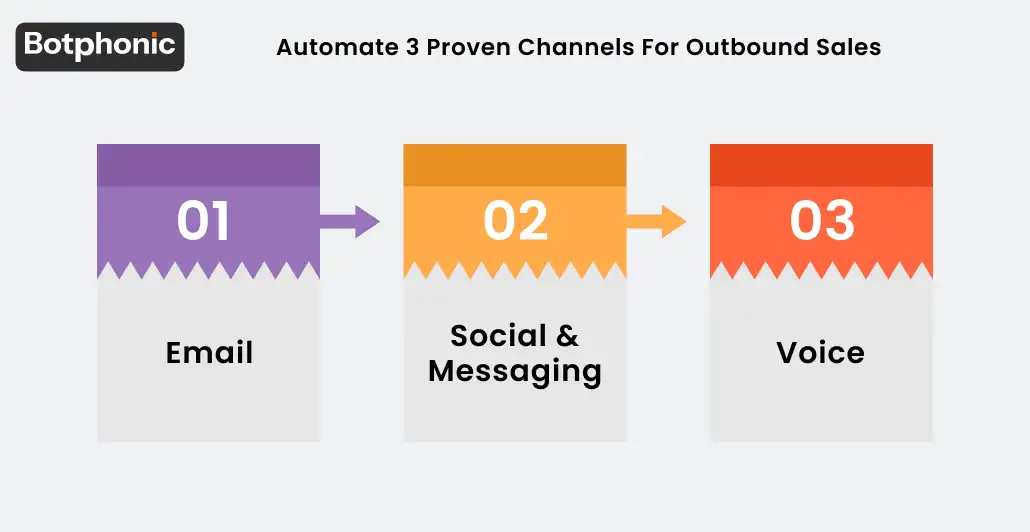 Botphonic

Automate 3 Proven Channels For Outbound Sales

01

Email

02

Social & Messaging

03

Voice